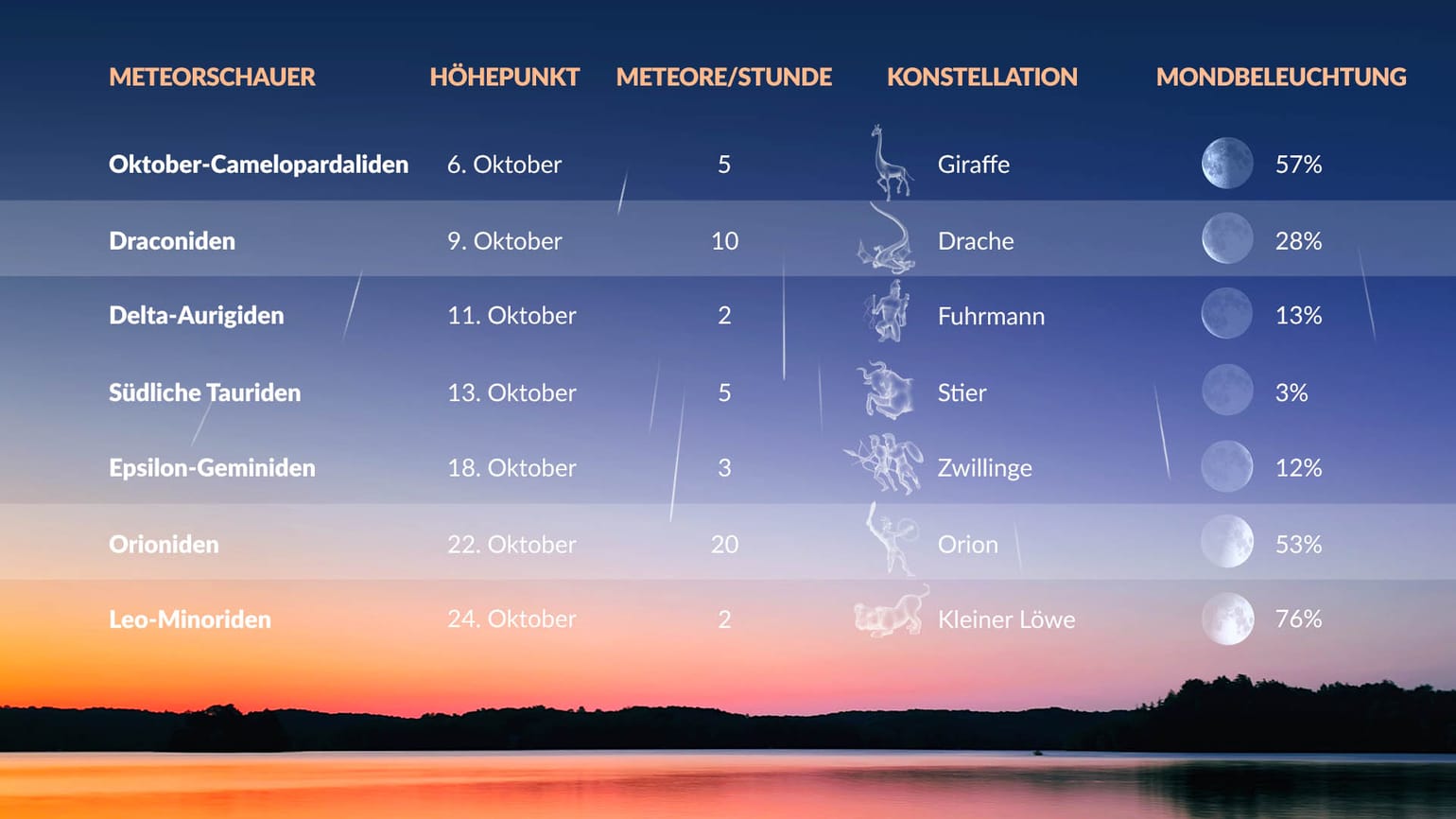 | METEORSCHAUER | HÖHEPUNKT | METEORE/STUNDE | KONSTELLATION | MONDBELEUCHTUNG |
|---|---|---|---|---|
| Oktober-Camelopardaliden | 6. Oktober | 5 | Giraffe | 57% |
| Draconiden | 9. Oktober | 10 | Drache | 28% |
| Delta-Aurigiden | 11. Oktober | 2 | Fuhrmann | 13% |
| Südliche Tauriden | 13. Oktober | 5 | Stier | 3% |
| Epsilon-Geminiden | 18. Oktober | 3 | Zwillinge | 12% |
| Orioniden | 22. Oktober | 20 | Orion | 53% |
| Leo-Minoriden | 24. Oktober | 2 | Kleiner Löwe | 76% |